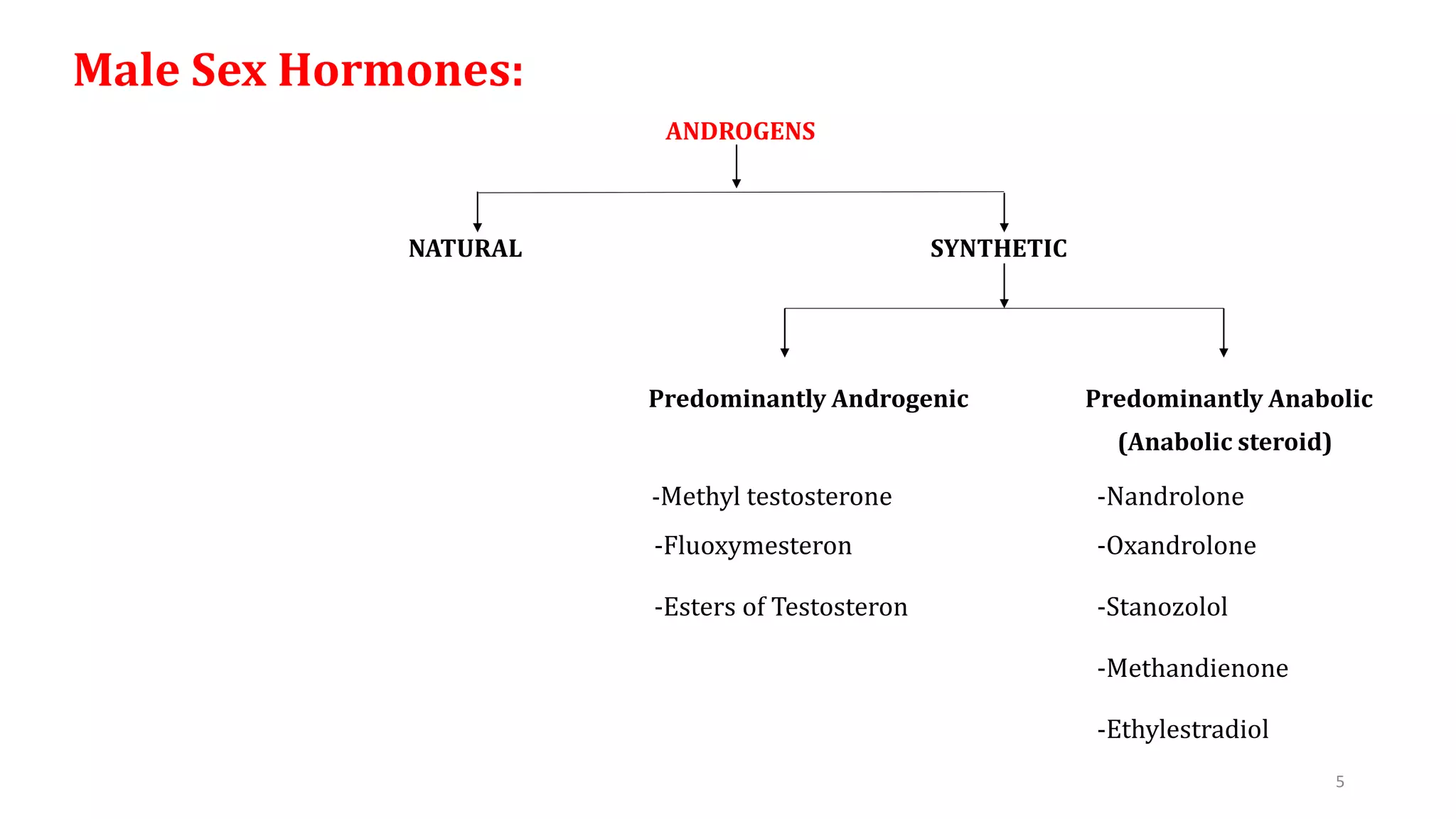 Male Sex Hormones:

ANDROGENS

NATURAL

SYNTHETIC

Predominantly Androgenic

-Methyl testosterone

-Fluoxymesteron

-Esters of Testosteron

Predominantly Anabolic (Anabolic steroid)

-Nandrolone

-Oxandrolone

-Stanozolol

-Methandienone

-Ethylestradiol

5